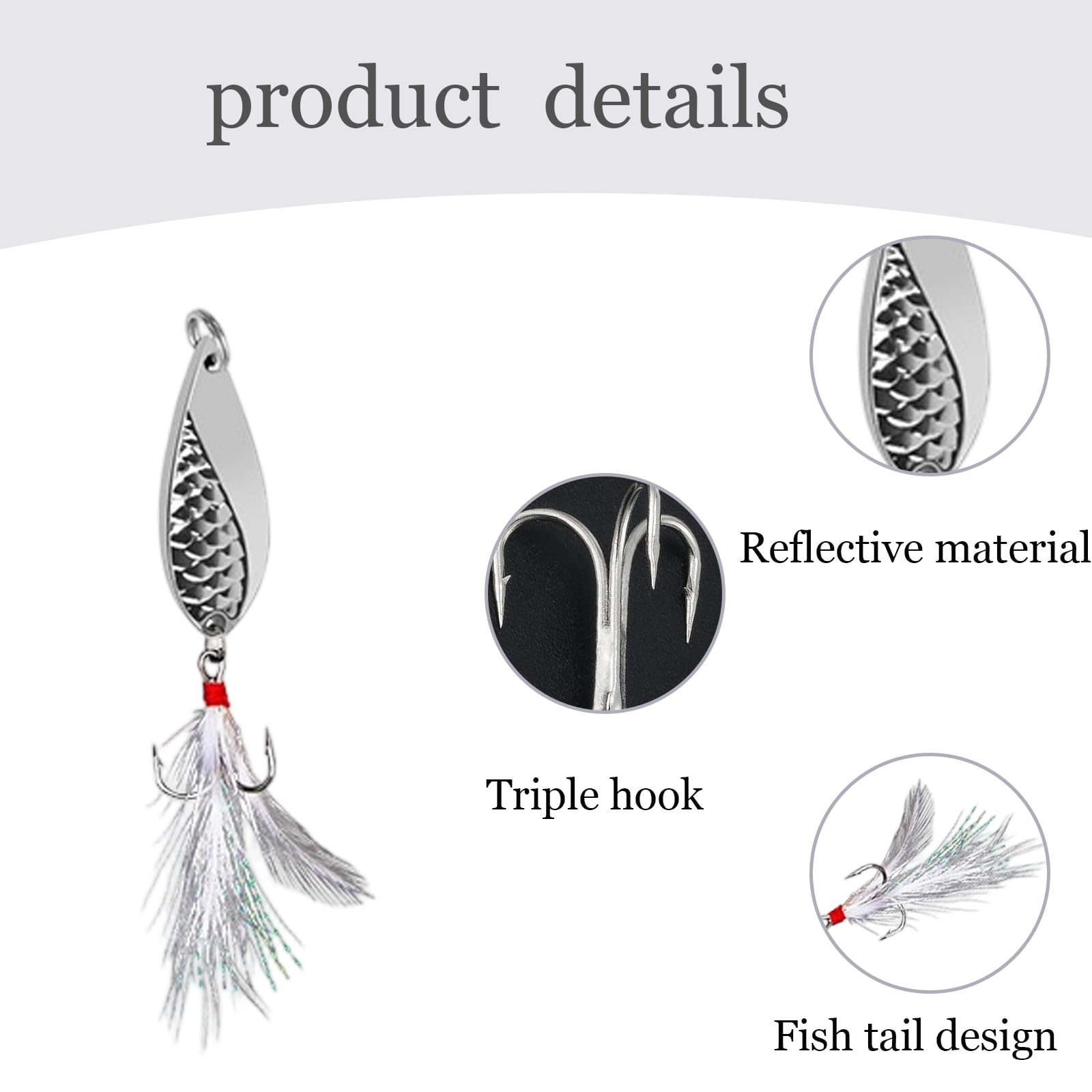 product details

Reflective material

Triple hook

Fish tail design